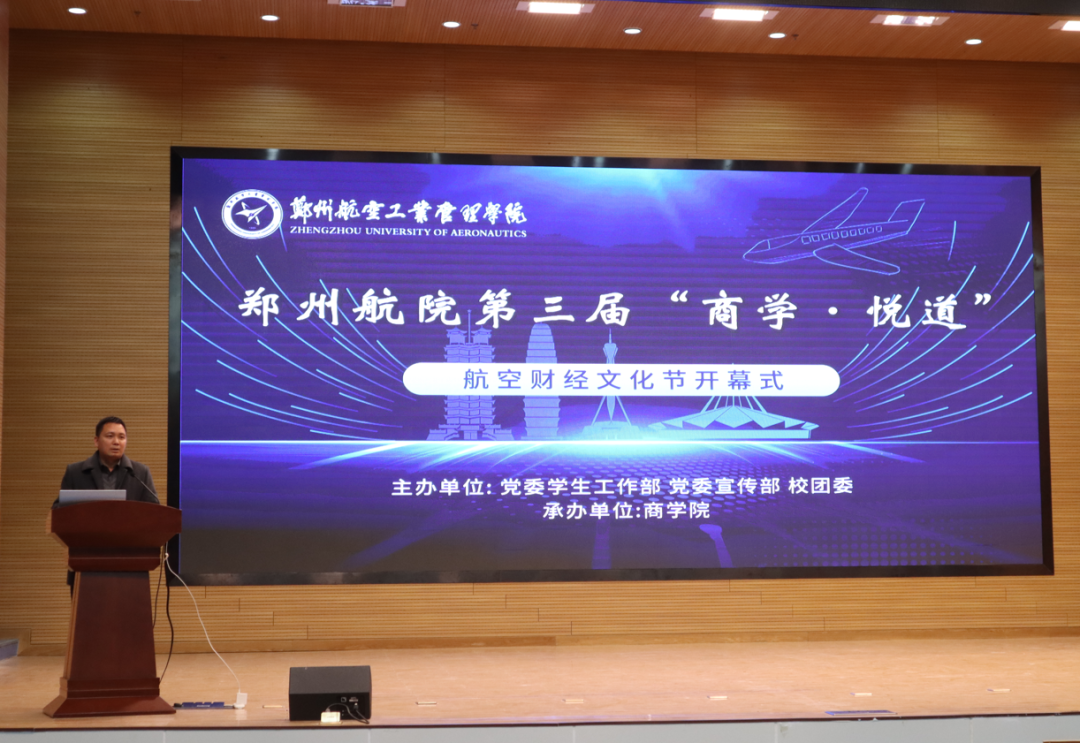 鄭州航空工業管理學院
ZHENGZHOU UNIVERSITY OF AERONAUTICS

郑州航院第三届“商学·悦道”

航空财经文化节开幕式

主办单位: 党委学生工作部 党委宣传部 校团委
承办单位:商学院